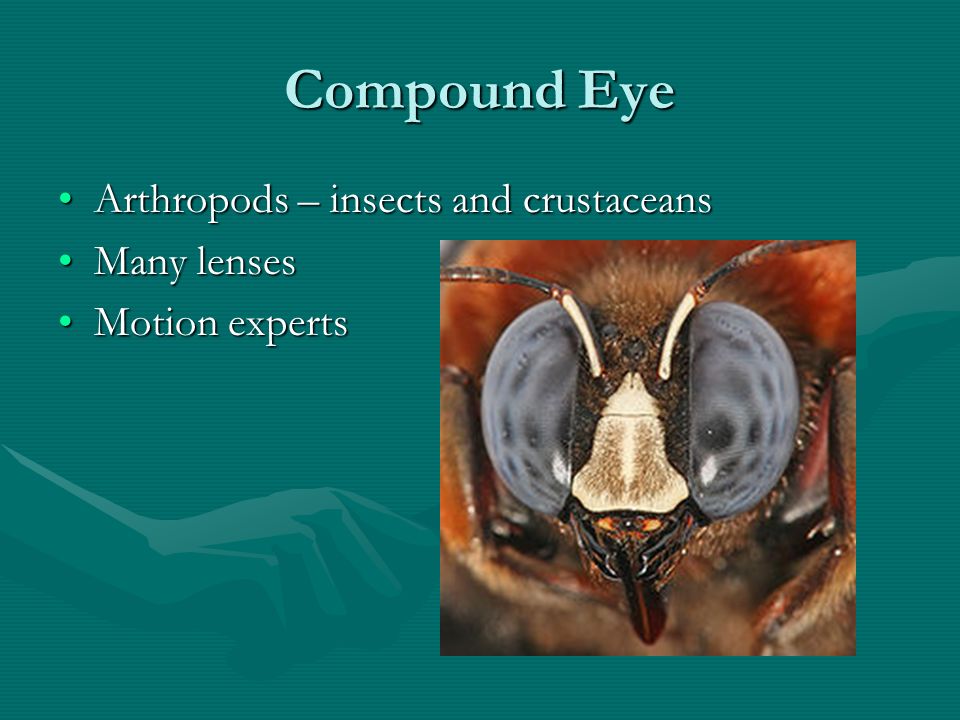 Compound Eye

• Arthropods – insects and crustaceans
• Many lenses
• Motion experts